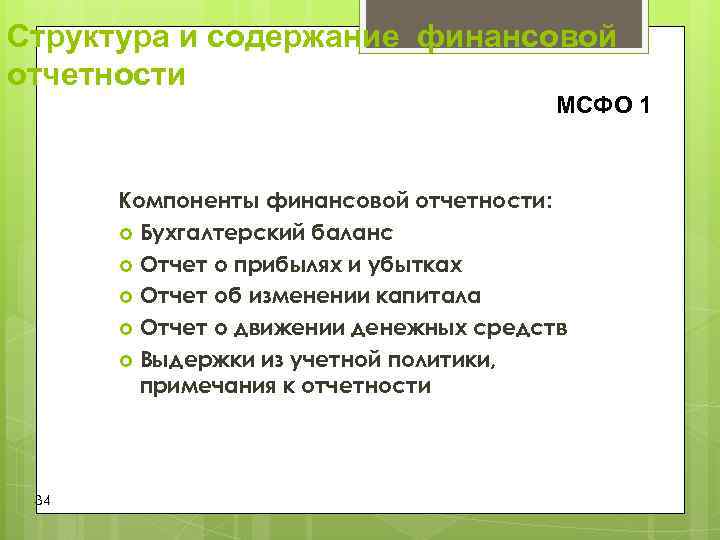 Структура и содержание финансовой отчетности

МСФО 1

Компоненты финансовой отчетности:
- Бухгалтерский баланс
- Отчет о прибылях и убытках
- Отчет об изменении капитала
- Отчет о движении денежных средств
- Выдержки из учетной политики, примечания к отчетности

34